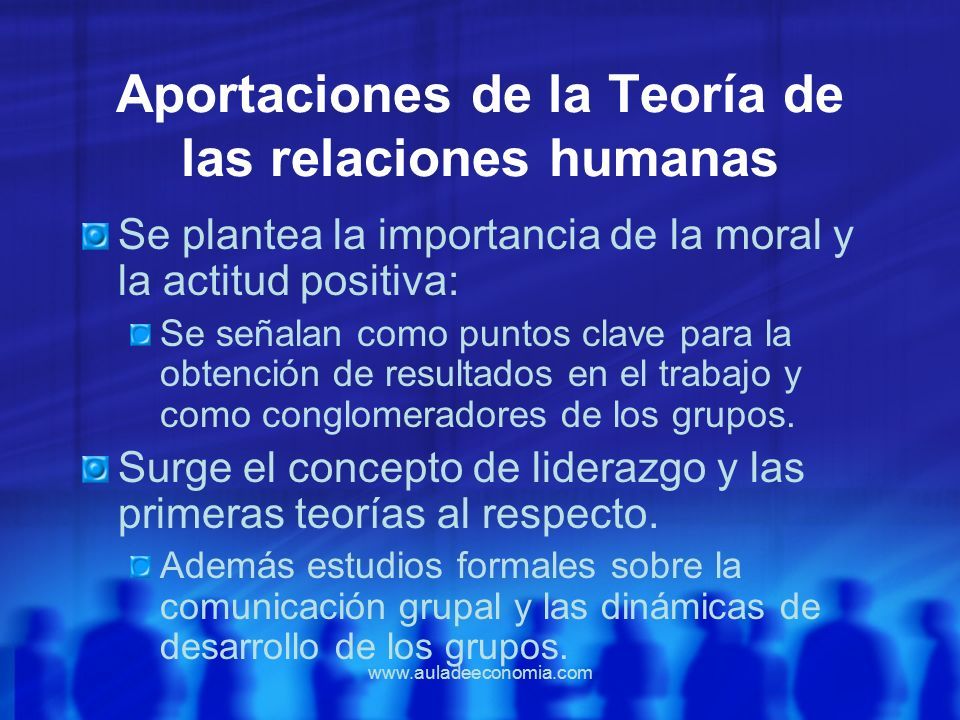 Aportaciones de la Teoría de las relaciones humanas

Se plantea la importancia de la moral y la actitud positiva:

Se señalan como puntos clave para la obtención de resultados en el trabajo y como conglomeradores de los grupos.

Surge el concepto de liderazgo y las primeras teorías al respecto.

Además estudios formales sobre la comunicación grupal y las dinámicas de desarrollo de los grupos.

www.auladeeconomia.com